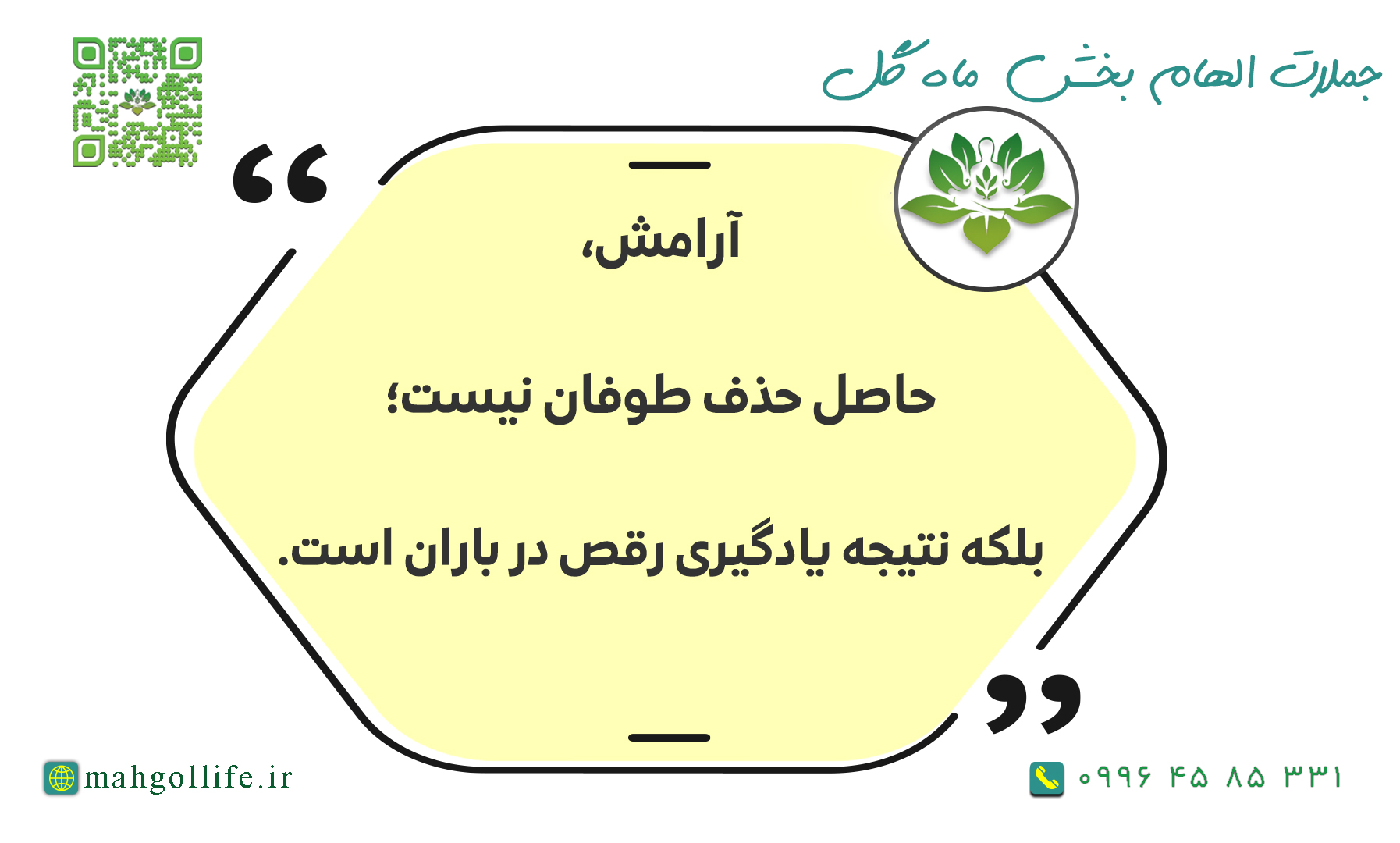 جملات الهام بخش ماه گل

“

آرامش،

حاصل حذف طوفان نیست؛

بلکه نتیجه یادگیری رقص در باران است.

”

mahgollife.ir

۰۹۹۶ ۴۵ ۸۵ ۳۳۱